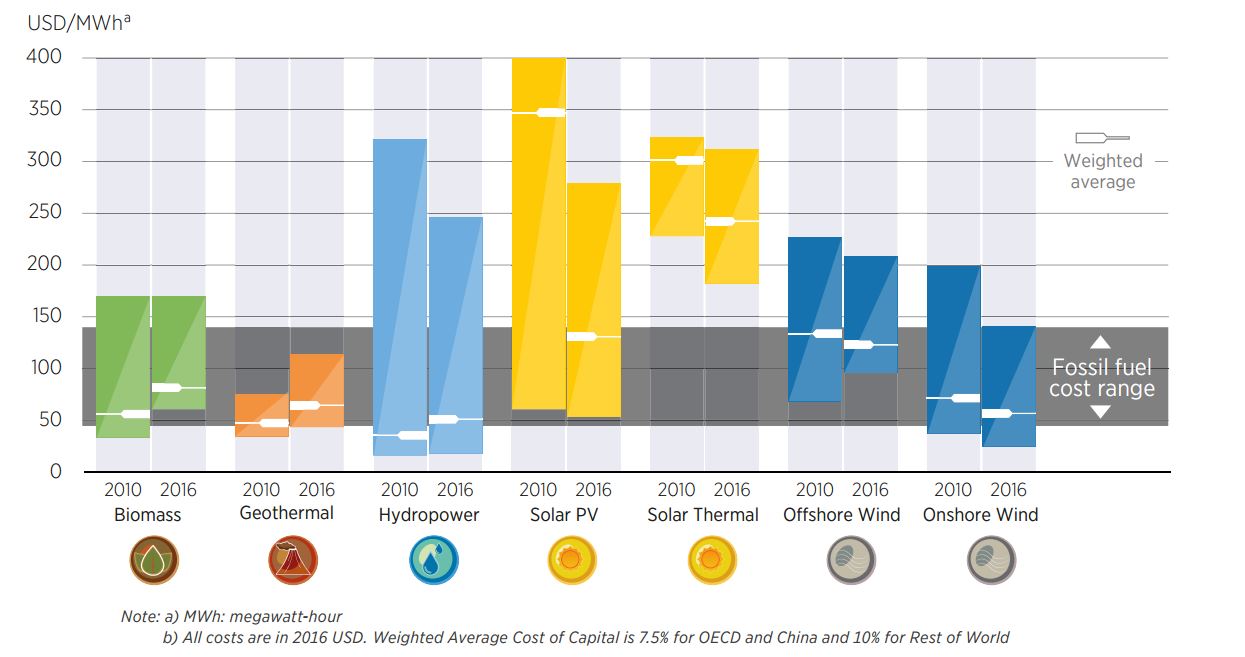 USD/MWh$^a$

400
350
300
250
200
150
100
50
0

Weighted average

Fossil fuel cost range

2010 2016
Biomass

2010 2016
Geothermal

2010 2016
Hydropower

2010 2016
Solar PV

2010 2016
Solar Thermal

2010 2016
Offshore Wind

2010 2016
Onshore Wind

Note: a) MWh: megawatt-hour
b) All costs are in 2016 USD. Weighted Average Cost of Capital is 7.5% for OECD and China and 10% for Rest of World